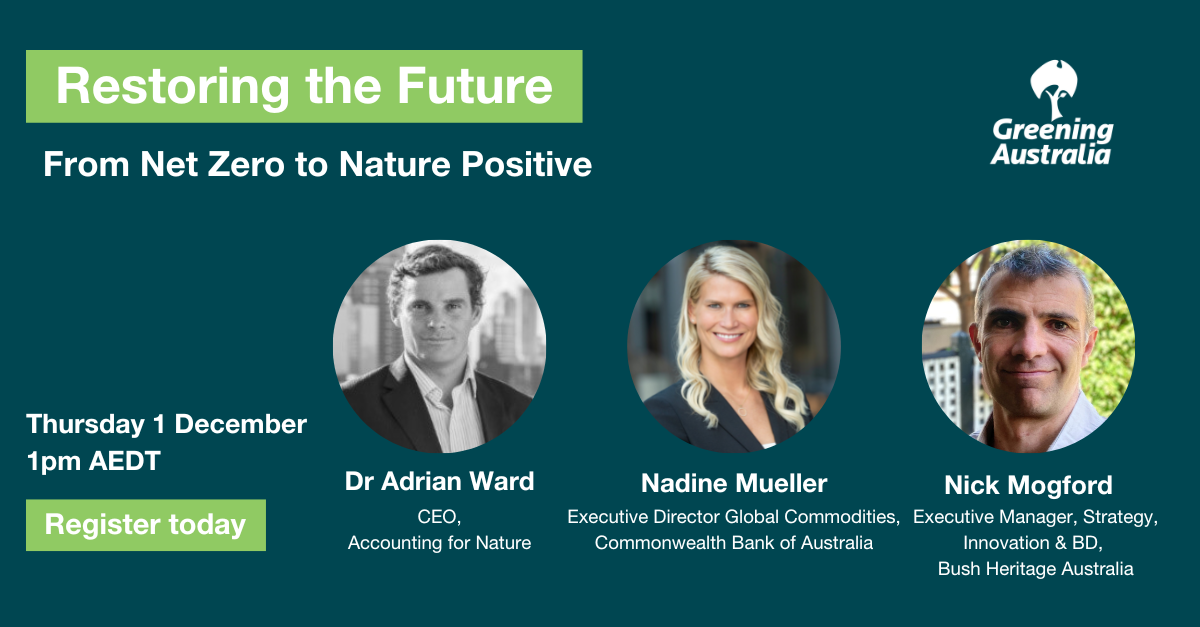 Restoring the Future

From Net Zero to Nature Positive

Greening Australia

Thursday 1 December
1pm AEDT

Register today

Dr Adrian Ward
CEO,
Accounting for Nature

Nadine Mueller
Executive Director Global Commodities,
Commonwealth Bank of Australia

Nick Mogford
Executive Manager, Strategy,
Innovation & BD,
Bush Heritage Australia